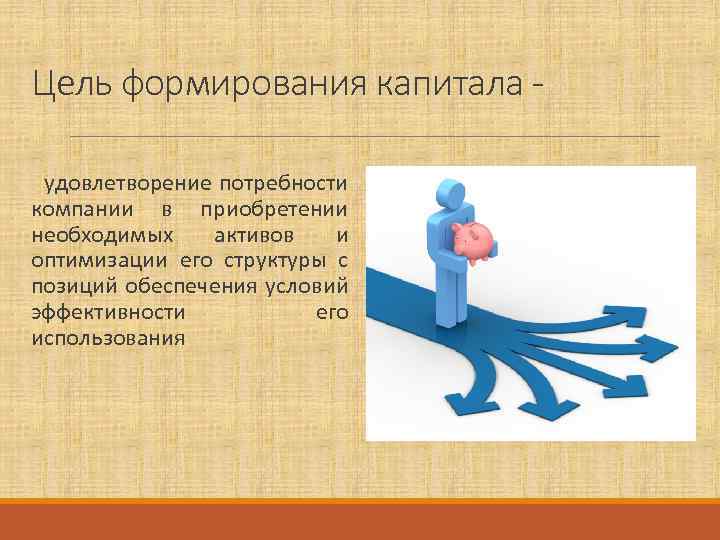 Цель формирования капитала -

удовлетворение потребности компании в приобретении необходимых активов и оптимизации его структуры с позиций обеспечения условий эффективности его использования